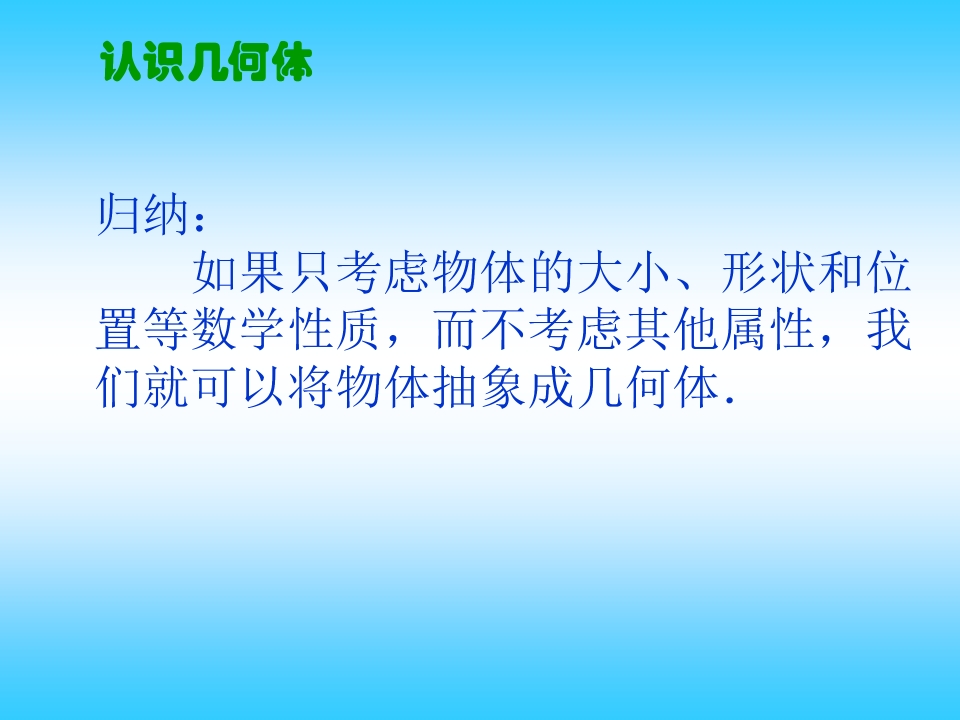 认识几何体

归纳：

如果只考虑物体的大小、形状和位置等数学性质，而不考虑其他属性，我们就可以将物体抽象成几何体.